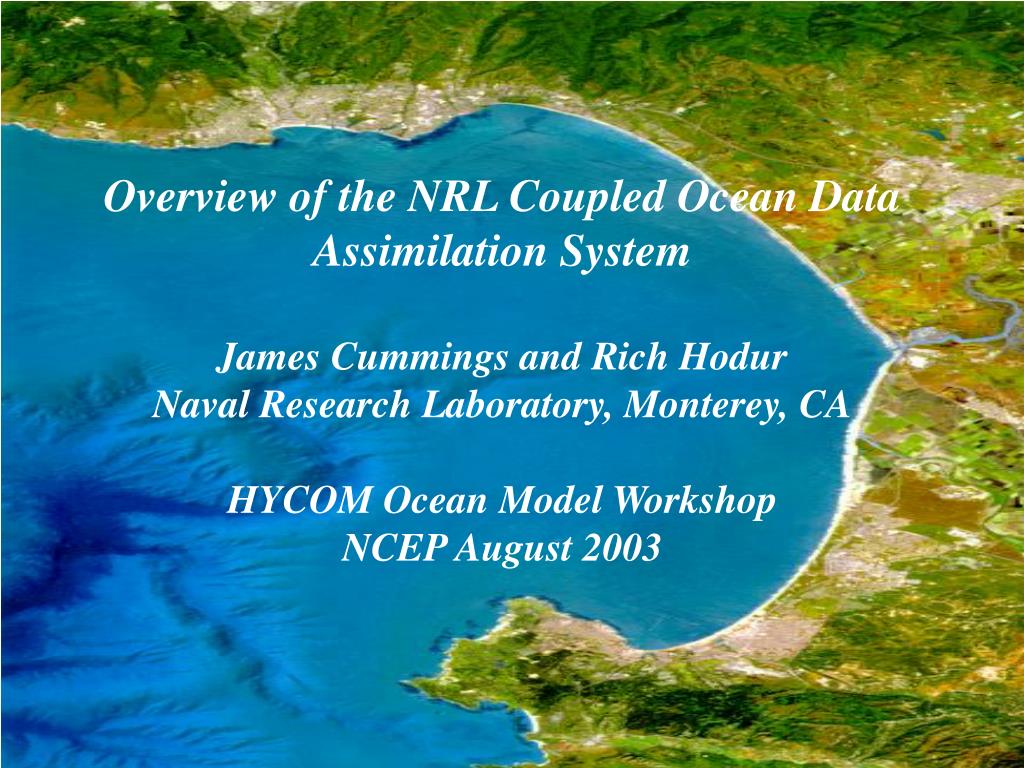 Overview of the NRL Coupled Ocean Data Assimilation System

James Cummings and Rich Hodur
Naval Research Laboratory, Monterey, CA

HYCOM Ocean Model Workshop
NCEP August 2003